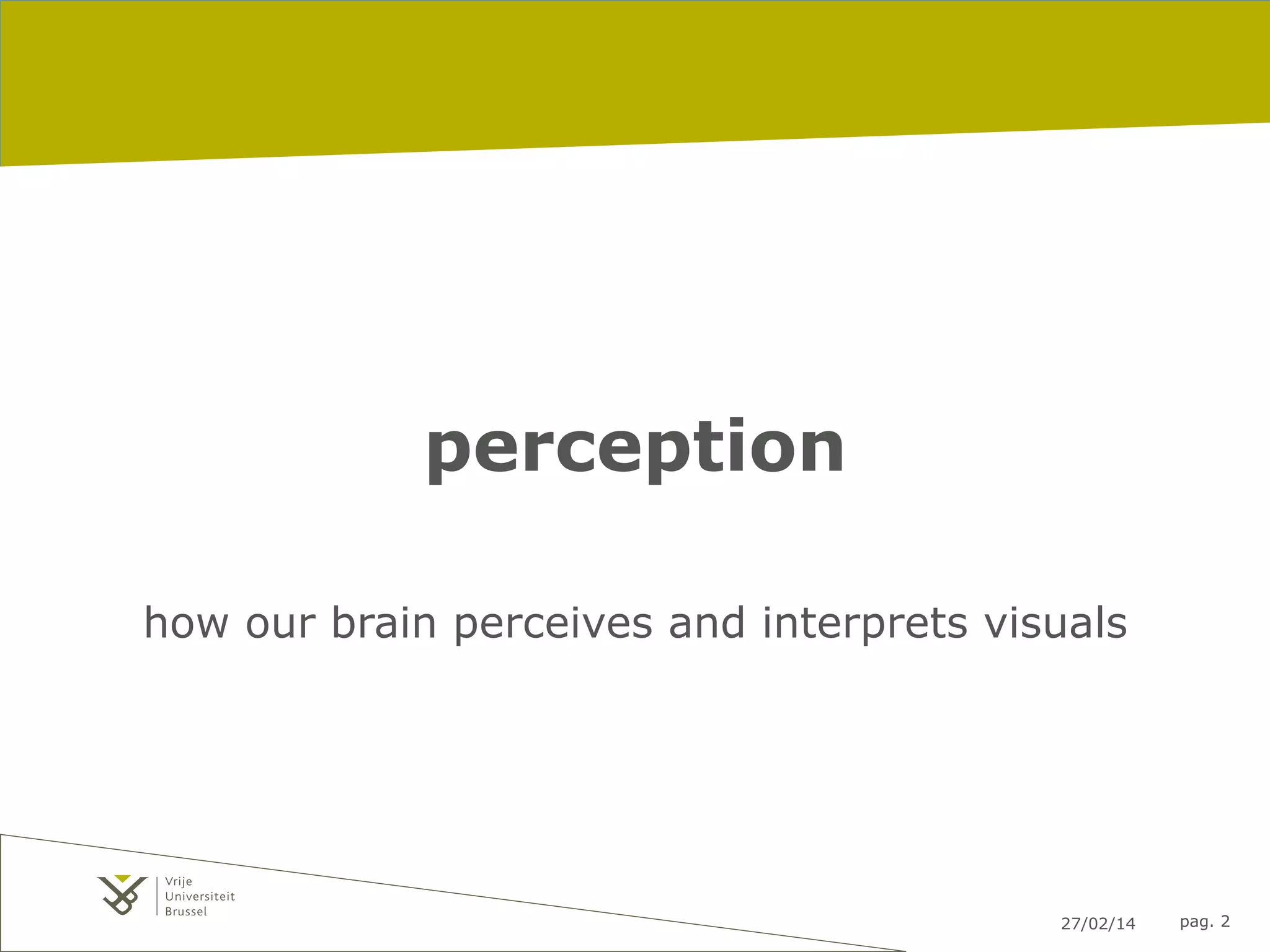 perception

how our brain perceives and interprets visuals

Vrije
Universiteit
Brussel

27/02/14

pag. 2